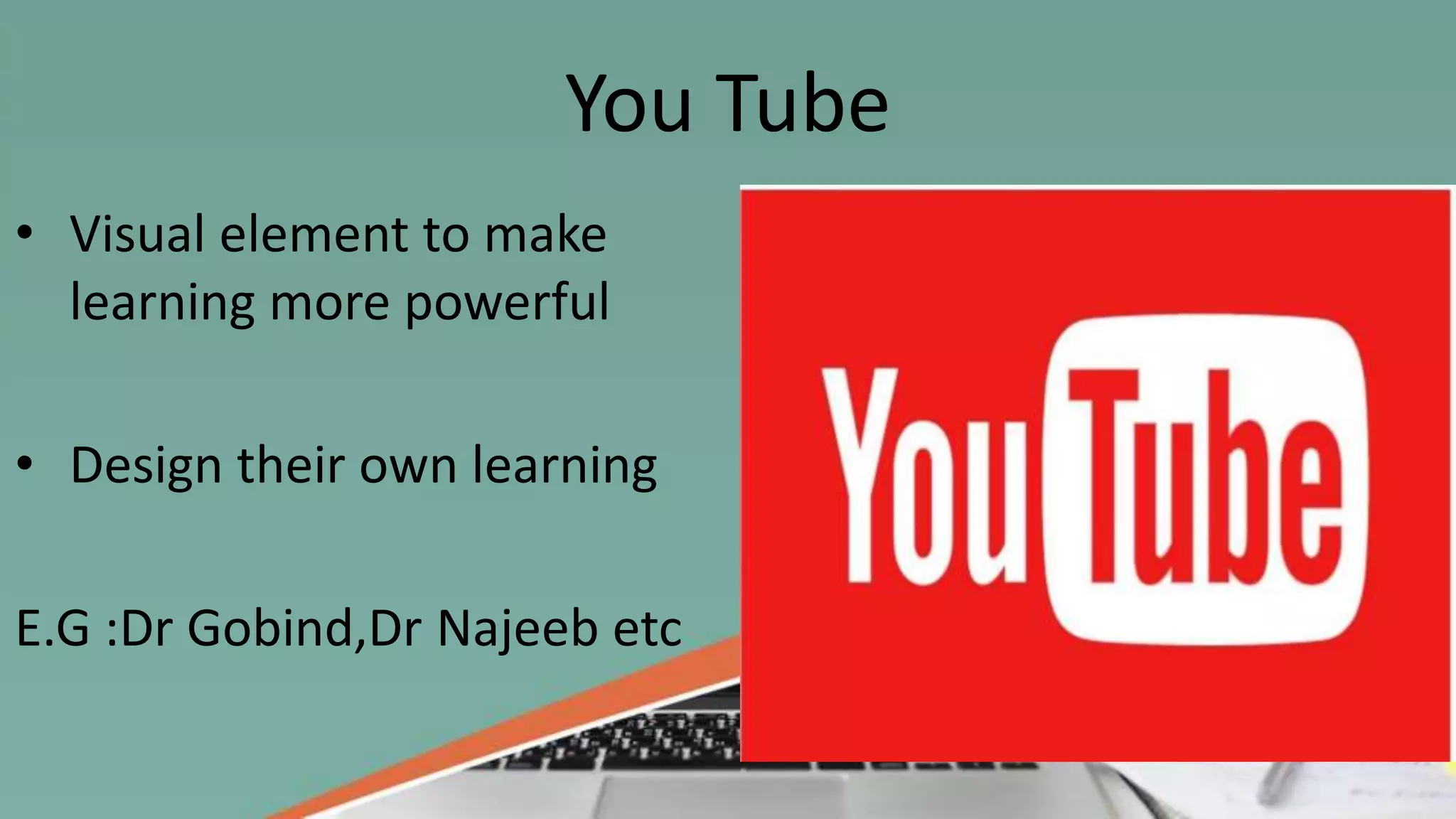 You Tube

• Visual element to make learning more powerful

• Design their own learning

E.G :Dr Gobind,Dr Najeeb etc

YouTube